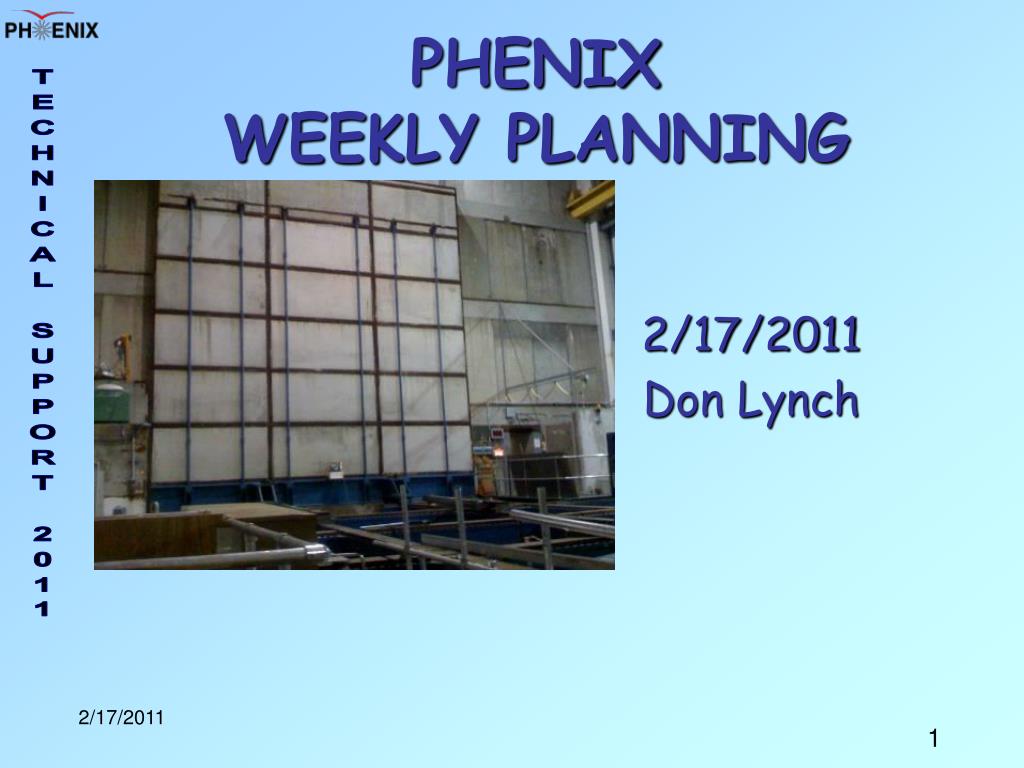 PHENIX

TECHNICAL SUPPORT 2011

PHENIX
WEEKLY PLANNING

2/17/2011
Don Lynch

2/17/2011

1